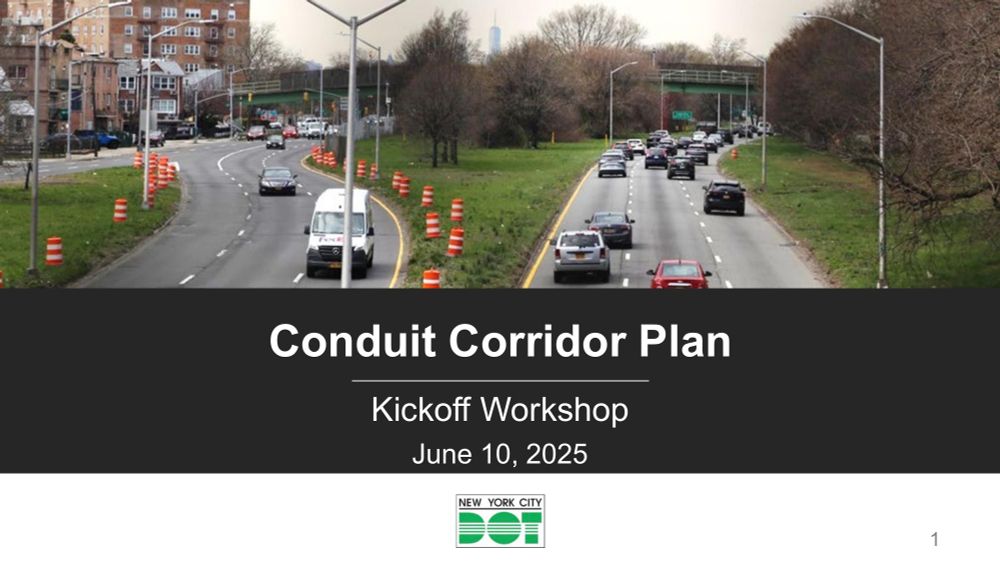 Conduit Corridor Plan

Kickoff Workshop

June 10, 2025

NEW YORK CITY DOT

1